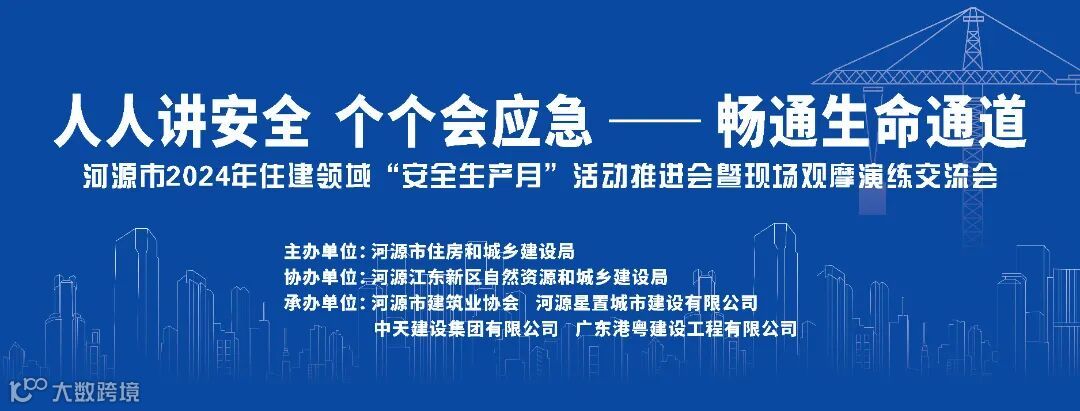 人人讲安全 个个会应急 —— 畅通生命通道
河源市2024年住建领域“安全生产月”活动推进会暨现场观摩演练交流会

主办单位：河源市住房和城乡建设局
协办单位：河源江东新区自然资源和城乡建设局
承办单位：河源市建筑业协会 河源星置城市建设有限公司
中天建设集团有限公司 广东港粤建设工程有限公司

大数跨境